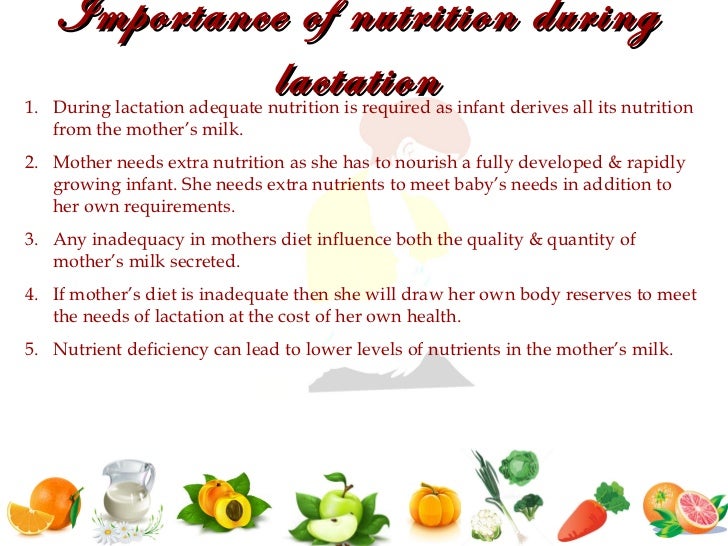 Importance of nutrition during lactation

1. During lactation adequate nutrition is required as infant derives all its nutrition from the mother's milk.

2. Mother needs extra nutrition as she has to nourish a fully developed & rapidly growing infant. She needs extra nutrients to meet baby's needs in addition to her own requirements.

3. Any inadequacy in mothers diet influence both the quality & quantity of mother's milk secreted.

4. If mother's diet is inadequate then she will draw her own body reserves to meet the needs of lactation at the cost of her own health.

5. Nutrient deficiency can lead to lower levels of nutrients in the mother's milk.